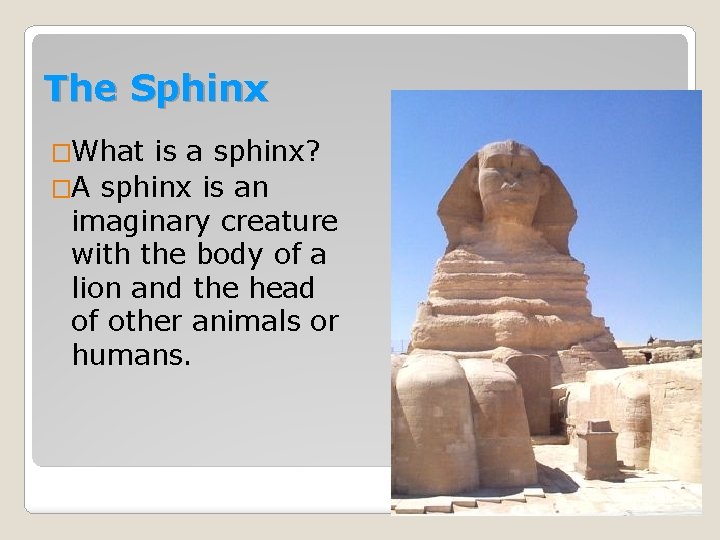 The Sphinx

□What is a sphinx?
□A sphinx is an imaginary creature with the body of a lion and the head of other animals or humans.